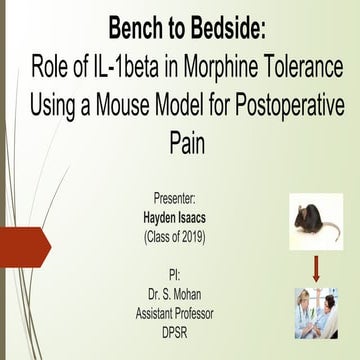 Bench to Bedside:
Role of IL-1beta in Morphine Tolerance Using a Mouse Model for Postoperative Pain

Presenter:
Hayden Isaacs
(Class of 2019)

PI:
Dr. S. Mohan
Assistant Professor
DPSR